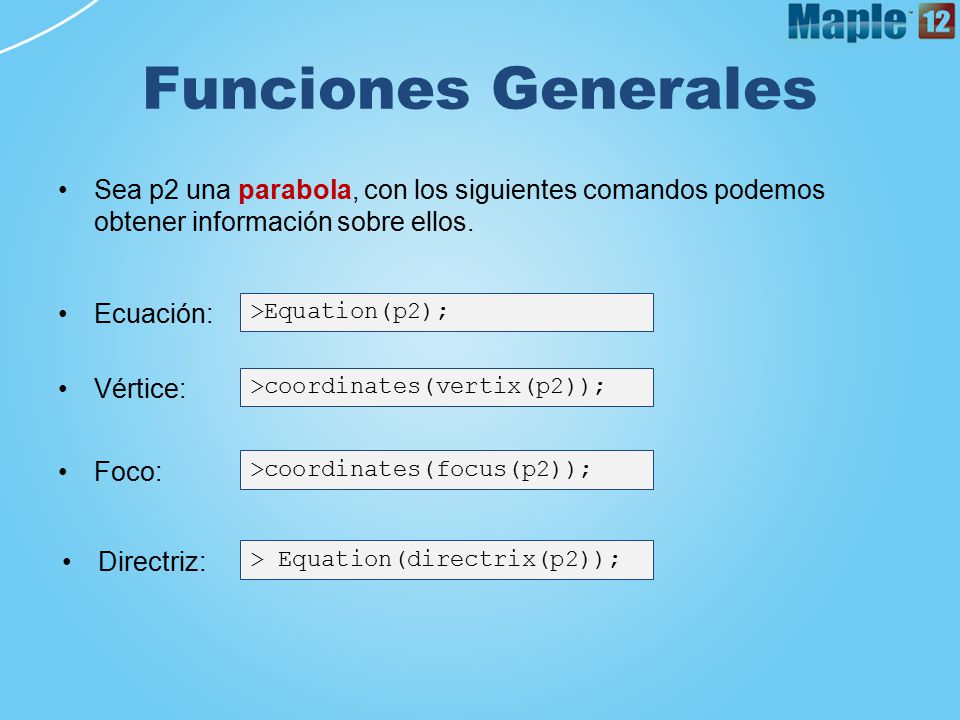 Maple 12

Funciones Generales

• Sea p2 una parabola, con los siguientes comandos podemos obtener información sobre ellos.

• Ecuación: >Equation(p2);

• Vértice: >coordinates(vertix(p2));

• Foco: >coordinates(focus(p2));

• Directriz: > Equation(directrix(p2));